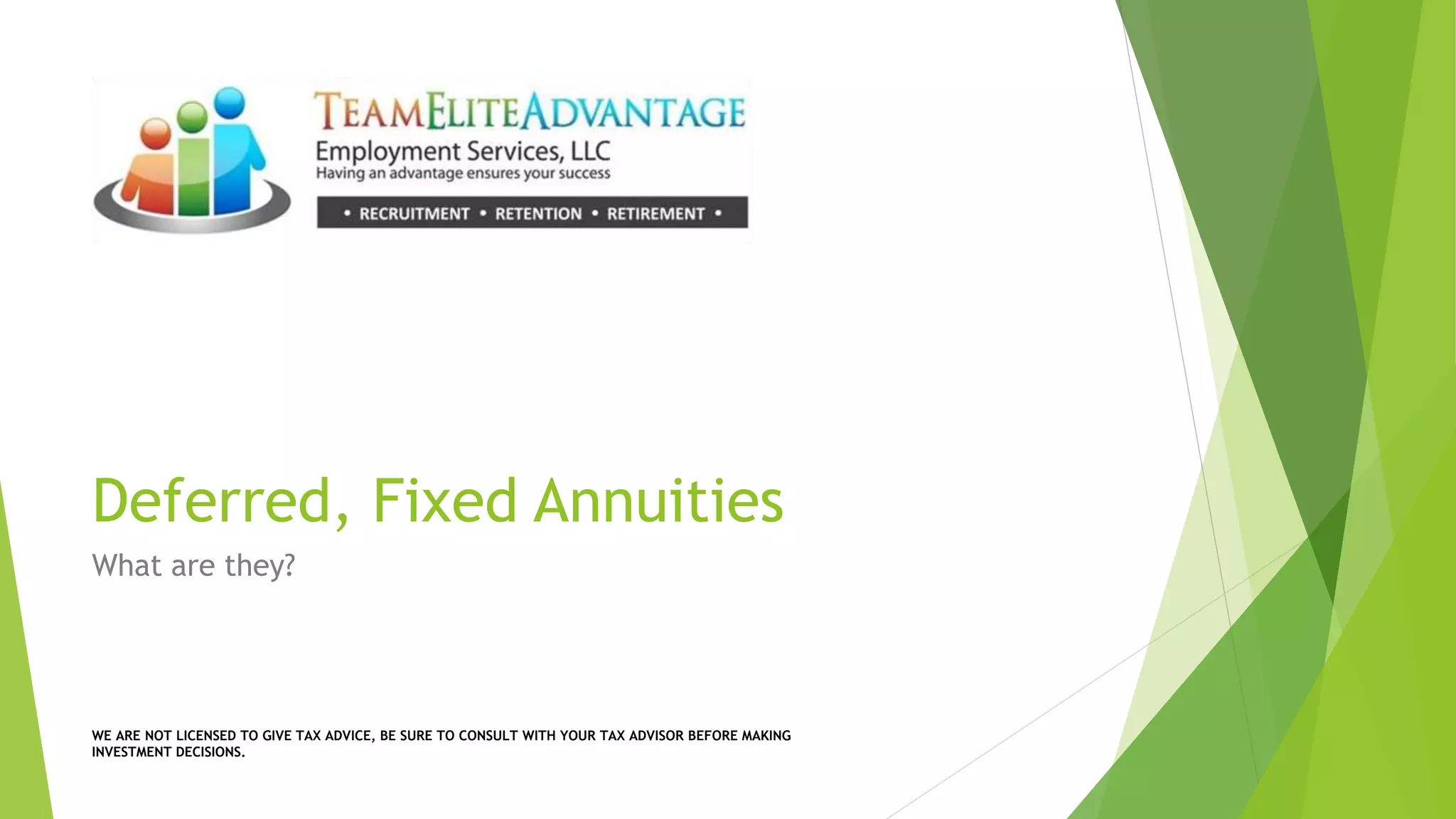 TEAMELITEADVANTAGE
Employment Services, LLC
Having an advantage ensures your success
• RECRUITMENT • RETENTION • RETIREMENT •

Deferred, Fixed Annuities

What are they?

WE ARE NOT LICENSED TO GIVE TAX ADVICE, BE SURE TO CONSULT WITH YOUR TAX ADVISOR BEFORE MAKING INVESTMENT DECISIONS.